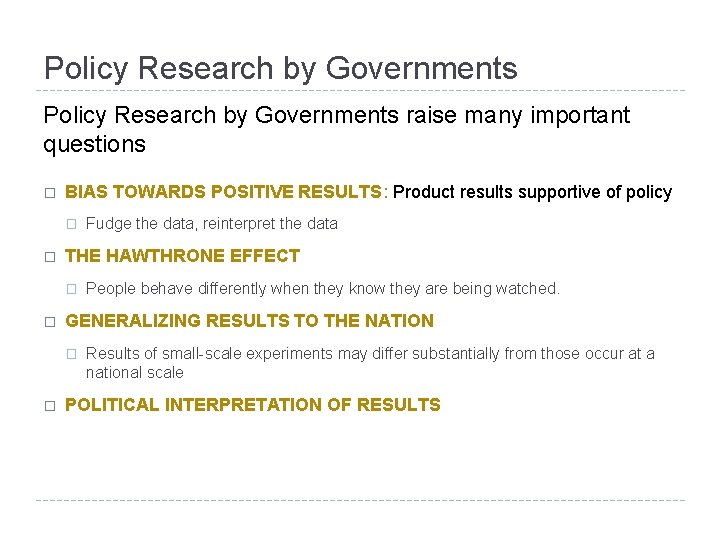 Policy Research by Governments

Policy Research by Governments raise many important questions

□ BIAS TOWARDS POSITIVE RESULTS: Product results supportive of policy

□ Fudge the data, reinterpret the data

□ THE HAWTHRONE EFFECT

□ People behave differently when they know they are being watched.

□ GENERALIZING RESULTS TO THE NATION

□ Results of small-scale experiments may differ substantially from those occur at a national scale

□ POLITICAL INTERPRETATION OF RESULTS